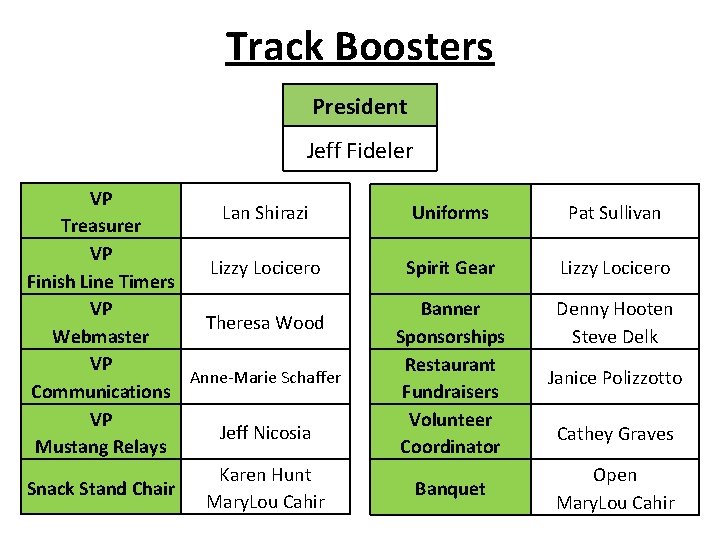 Track Boosters

| President |
|---|
| Jeff Fideler |

| VP Treasurer | Lan Shirazi |
|---|---|
| VP Finish Line Timers | Lizzy Locicero |
| VP Webmaster | Theresa Wood |
| VP Communications | Anne-Marie Schaffer |
| VP Mustang Relays | Jeff Nicosia |
| Snack Stand Chair | Karen Hunt MaryLou Cahir |

| Uniforms | Pat Sullivan |
|---|---|
| Spirit Gear | Lizzy Locicero |
| Banner Sponsorships | Denny Hooten Steve Delk |
| Restaurant Fundraisers | Janice Polizzotto |
| Volunteer Coordinator | Cathey Graves |
| Banquet | Open MaryLou Cahir |